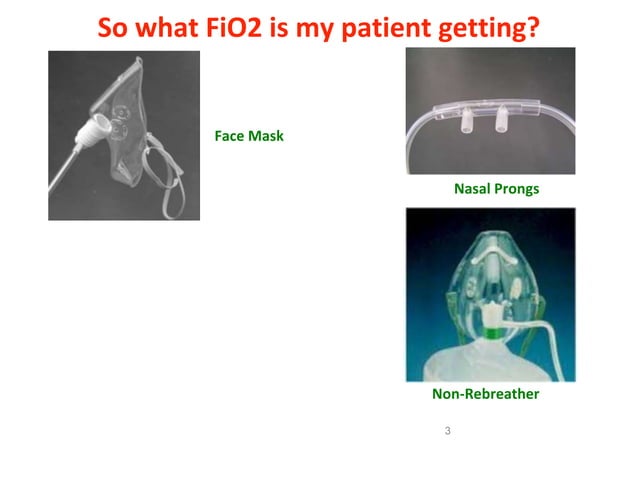 So what FiO2 is my patient getting?

Face Mask

Nasal Prongs

Non-Rebreather

3